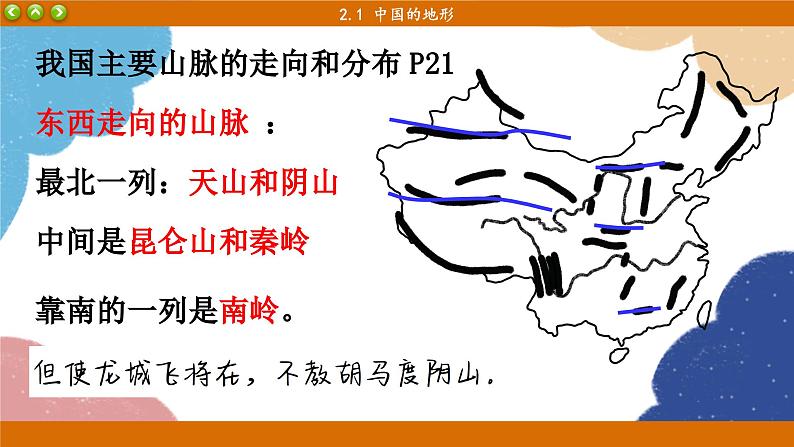 2.1 中国的地形

我国主要山脉的走向和分布 P21

东西走向的山脉 ：

最北一列：天山和阴山

中间是昆仑山和秦岭

靠南的一列是南岭。

但使龙城飞将在，不教胡马度阴山。